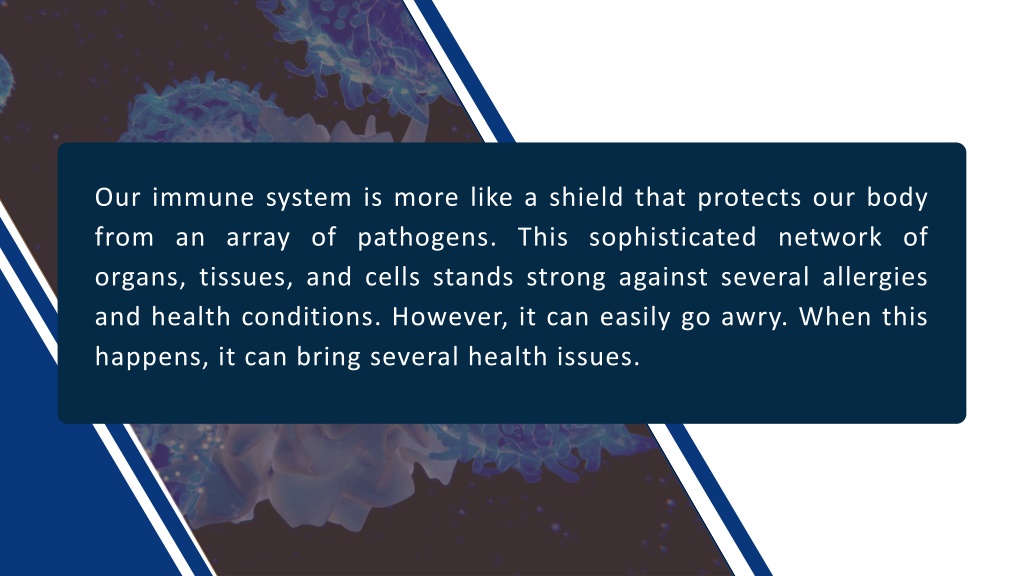 Our immune system is more like a shield that protects our body from an array of pathogens. This sophisticated network of organs, tissues, and cells stands strong against several allergies and health conditions. However, it can easily go awry. When this happens, it can bring several health issues.